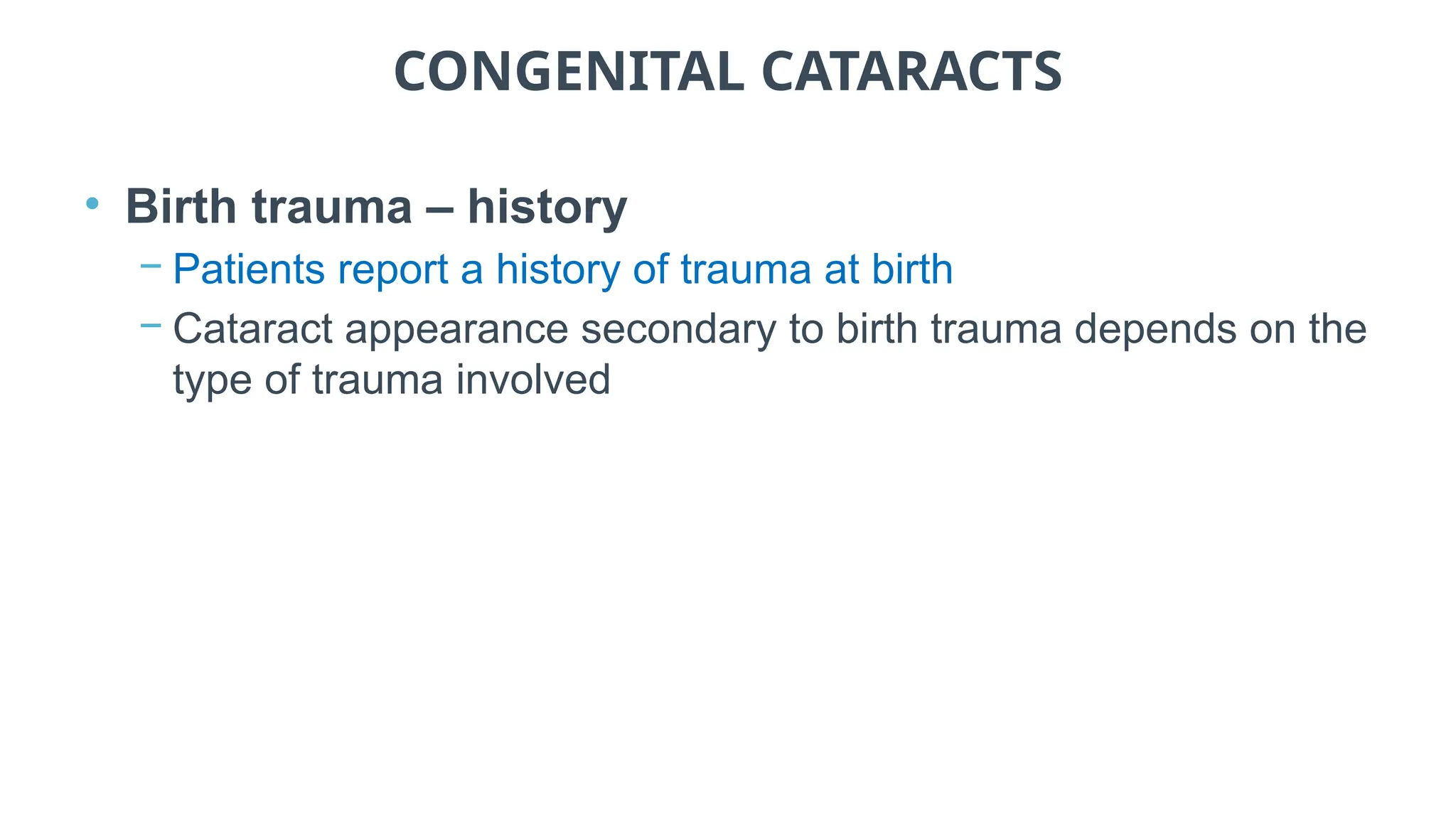 CONGENITAL CATARACTS

• Birth trauma – history
 – Patients report a history of trauma at birth
 – Cataract appearance secondary to birth trauma depends on the type of trauma involved